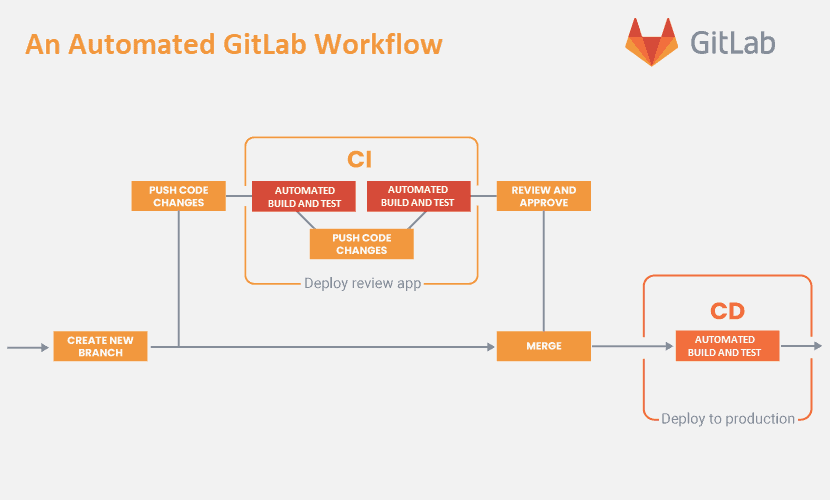 An Automated GitLab Workflow

GitLab

CI

PUSH CODE CHANGES

AUTOMATED BUILD AND TEST

AUTOMATED BUILD AND TEST

REVIEW AND APPROVE

PUSH CODE CHANGES

Deploy review app

CD

CREATE NEW BRANCH

MERGE

AUTOMATED BUILD AND TEST

Deploy to production